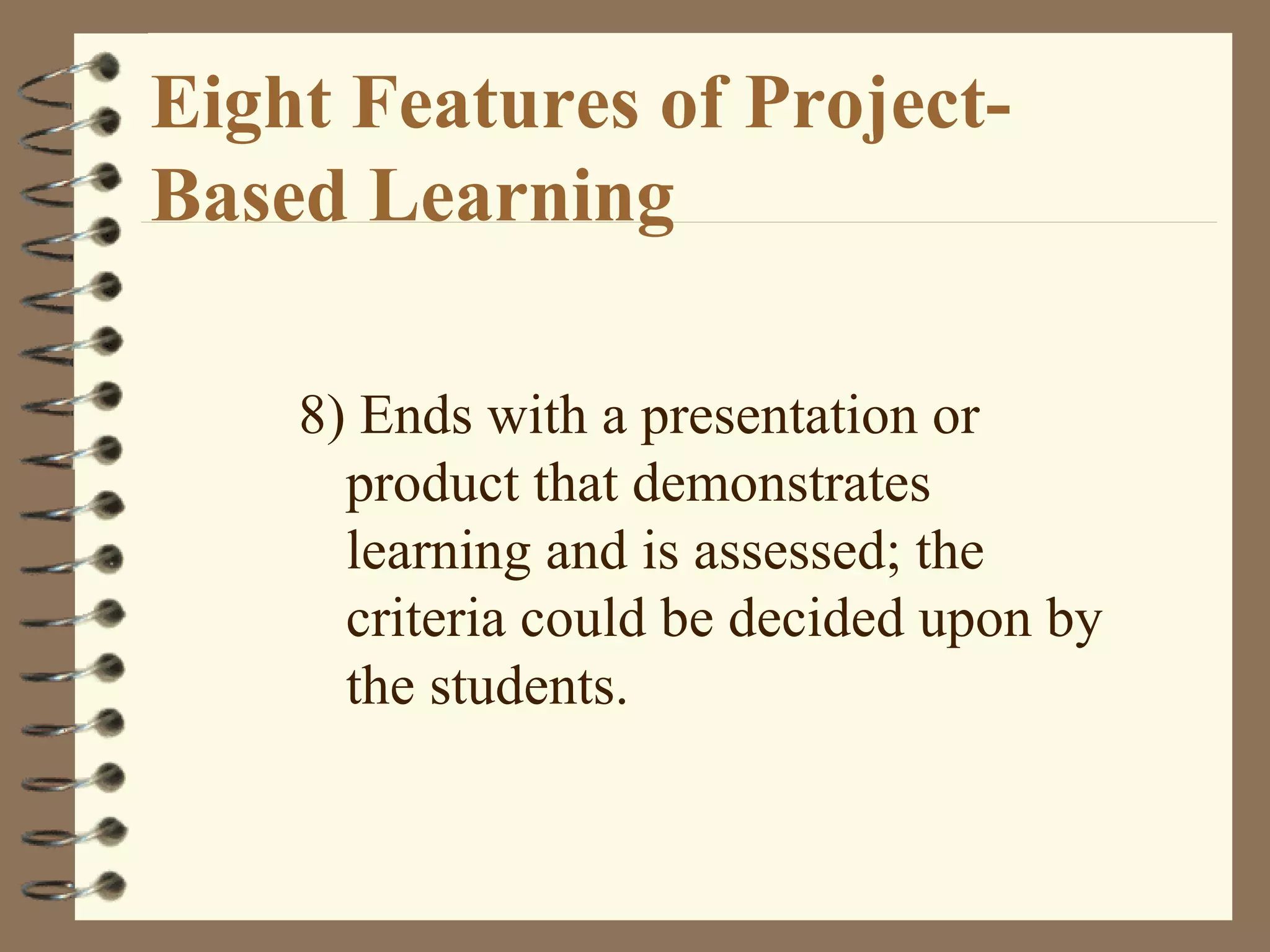 Eight Features of Project-Based Learning

8) Ends with a presentation or product that demonstrates learning and is assessed; the criteria could be decided upon by the students.